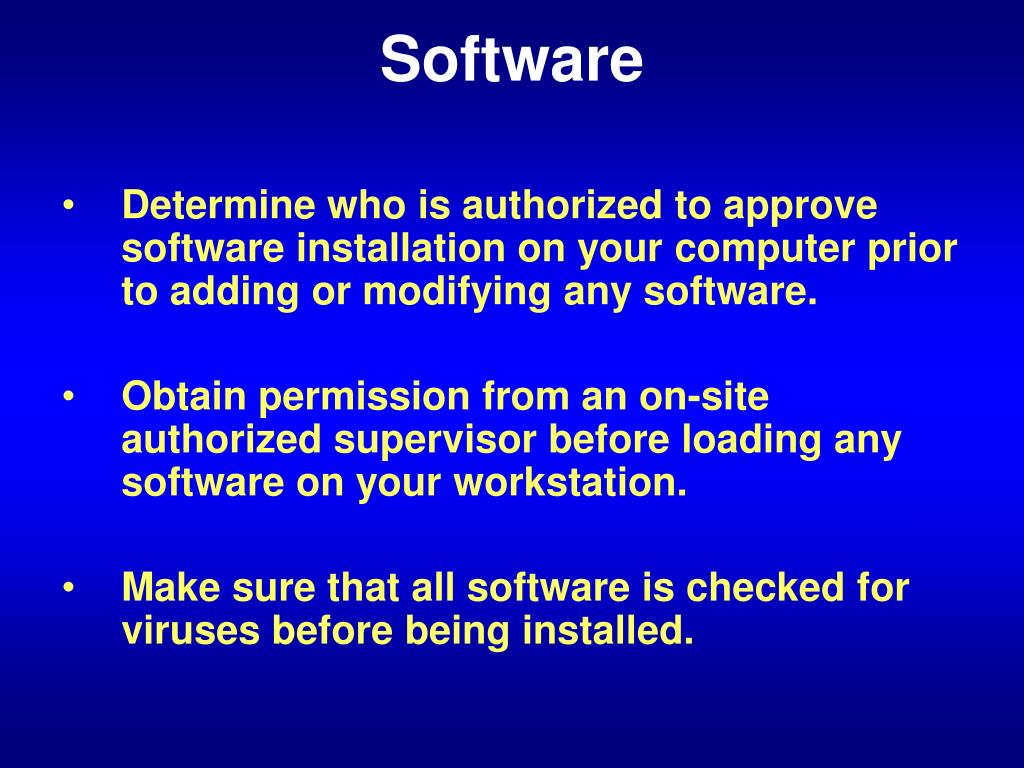 Software

• Determine who is authorized to approve software installation on your computer prior to adding or modifying any software.

• Obtain permission from an on-site authorized supervisor before loading any software on your workstation.

• Make sure that all software is checked for viruses before being installed.